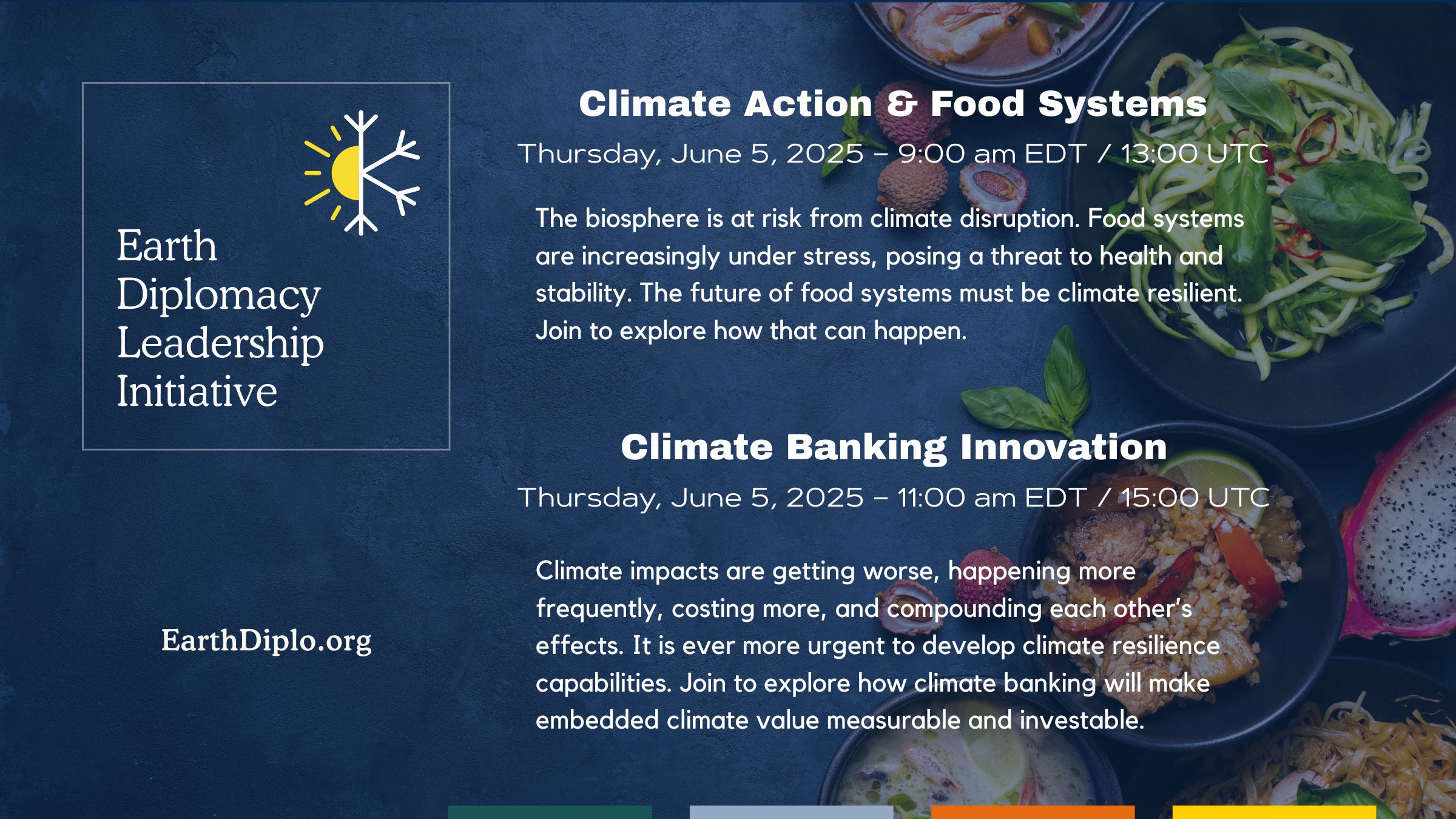 Earth Diplomacy Leadership Initiative

EarthDiplo.org

Climate Action & Food Systems

Thursday, June 5, 2025 – 9:00 am EDT / 13:00 UTC

The biosphere is at risk from climate disruption. Food systems are increasingly under stress, posing a threat to health and stability. The future of food systems must be climate resilient. Join to explore how that can happen.

Climate Banking Innovation

Thursday, June 5, 2025 – 11:00 am EDT / 15:00 UTC

Climate impacts are getting worse, happening more frequently, costing more, and compounding each other's effects. It is ever more urgent to develop climate resilience capabilities. Join to explore how climate banking will make embedded climate value measurable and investable.